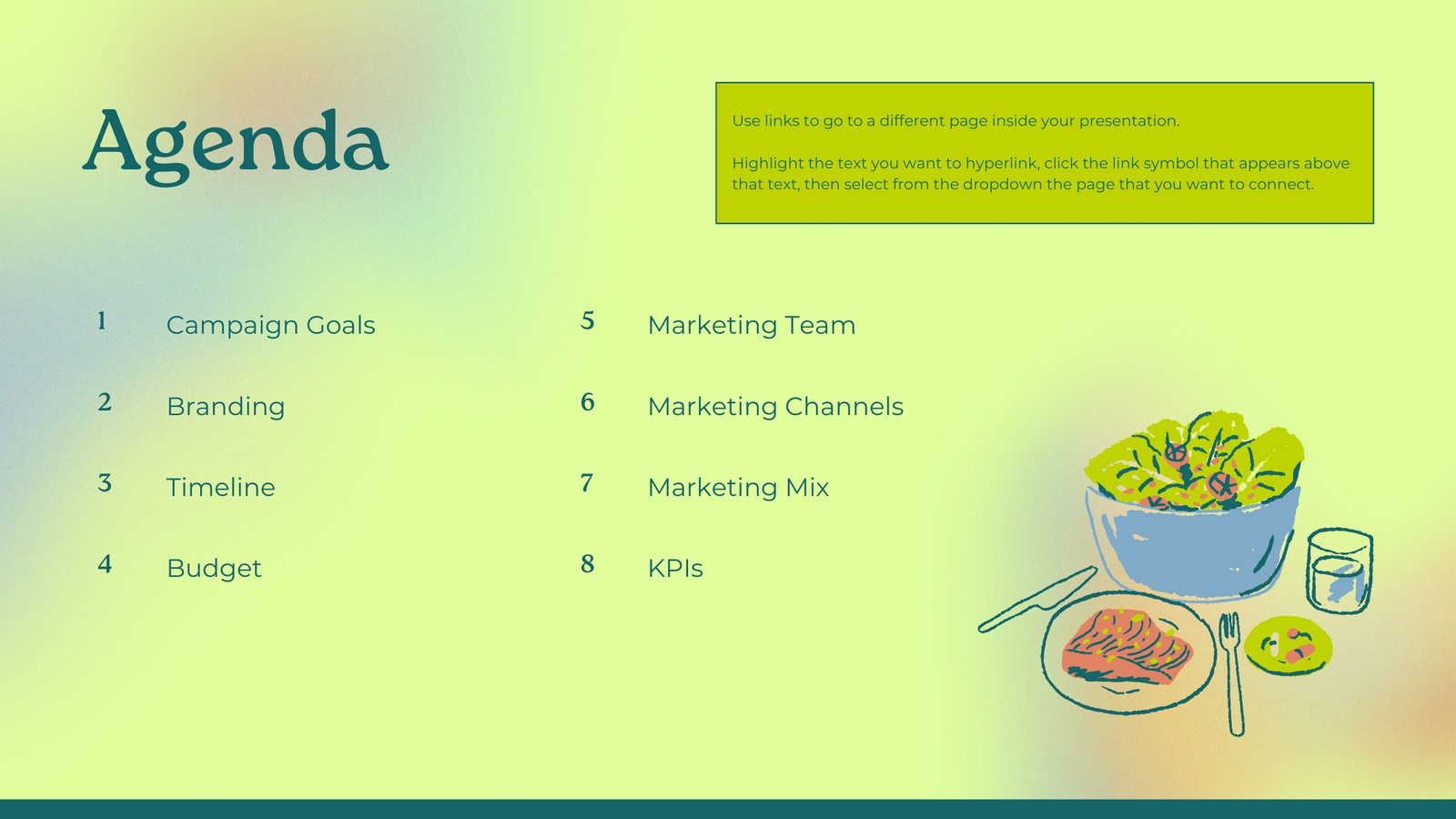 Agenda

Use links to go to a different page inside your presentation.

Highlight the text you want to hyperlink, click the link symbol that appears above that text, then select from the dropdown the page that you want to connect.

1 Campaign Goals

2 Branding

3 Timeline

4 Budget

5 Marketing Team

6 Marketing Channels

7 Marketing Mix

8 KPIs